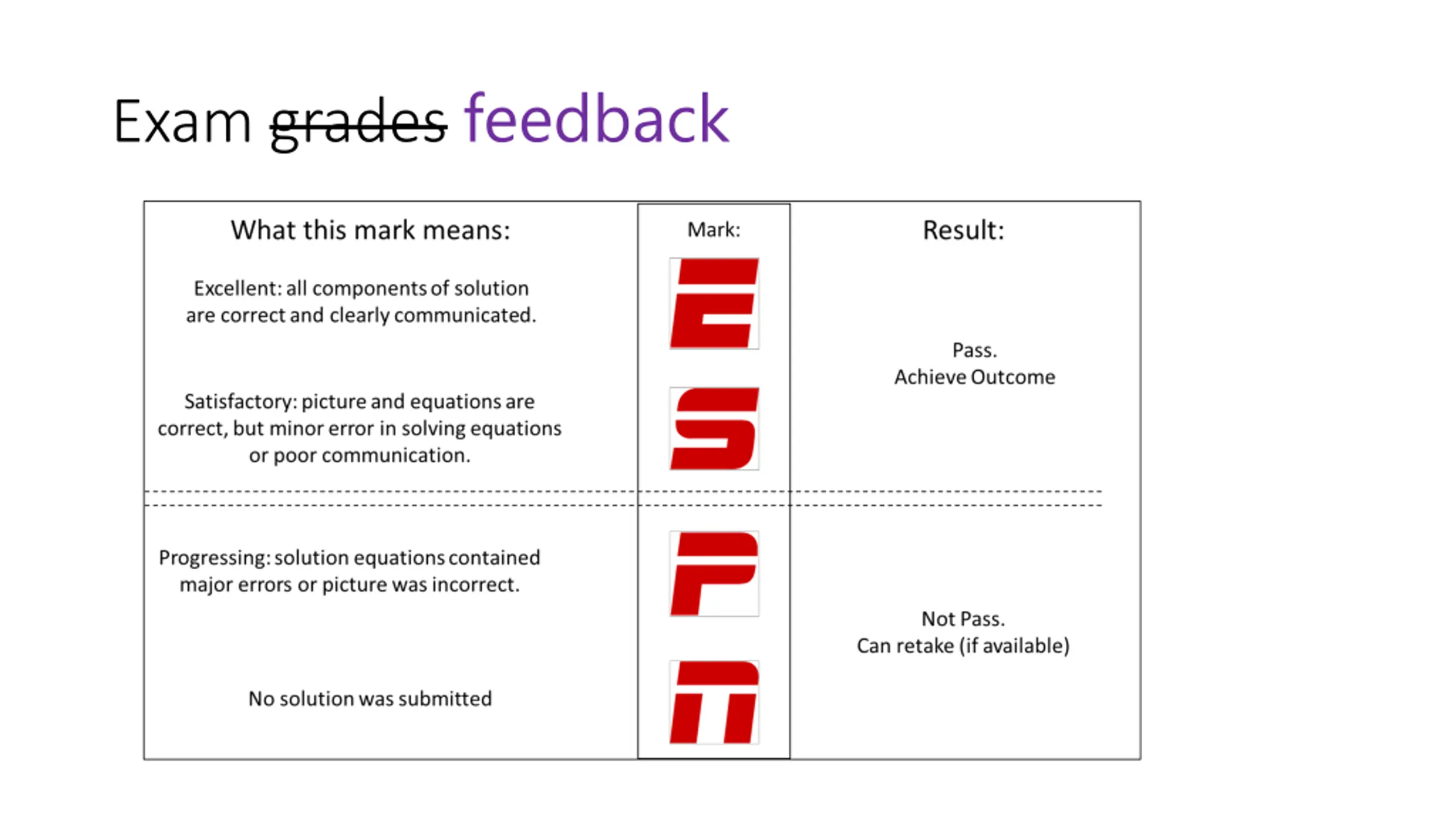 Exam ~~grades~~ feedback

| What this mark means: | Mark: | Result: |
|---|---|---|
| Excellent: all components of solution are correct and clearly communicated. | E | Pass. Achieve Outcome |
| Satisfactory: picture and equations are correct, but minor error in solving equations or poor communication. | S | |
| Progressing: solution equations contained major errors or picture was incorrect. | P | Not Pass. Can retake (if available) |
| No solution was submitted | N | |